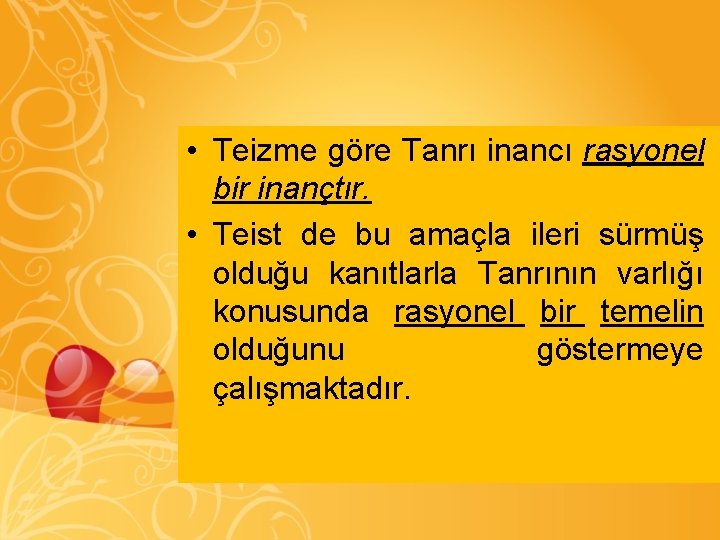 • Teizme göre Tanrı inancı rasyonel bir inançtır.

• Teist de bu amaçla ileri sürmüş olduğu kanıtlarla Tanrının varlığı konusunda rasyonel bir temelin olduğunu göstermeye çalışmaktadır.